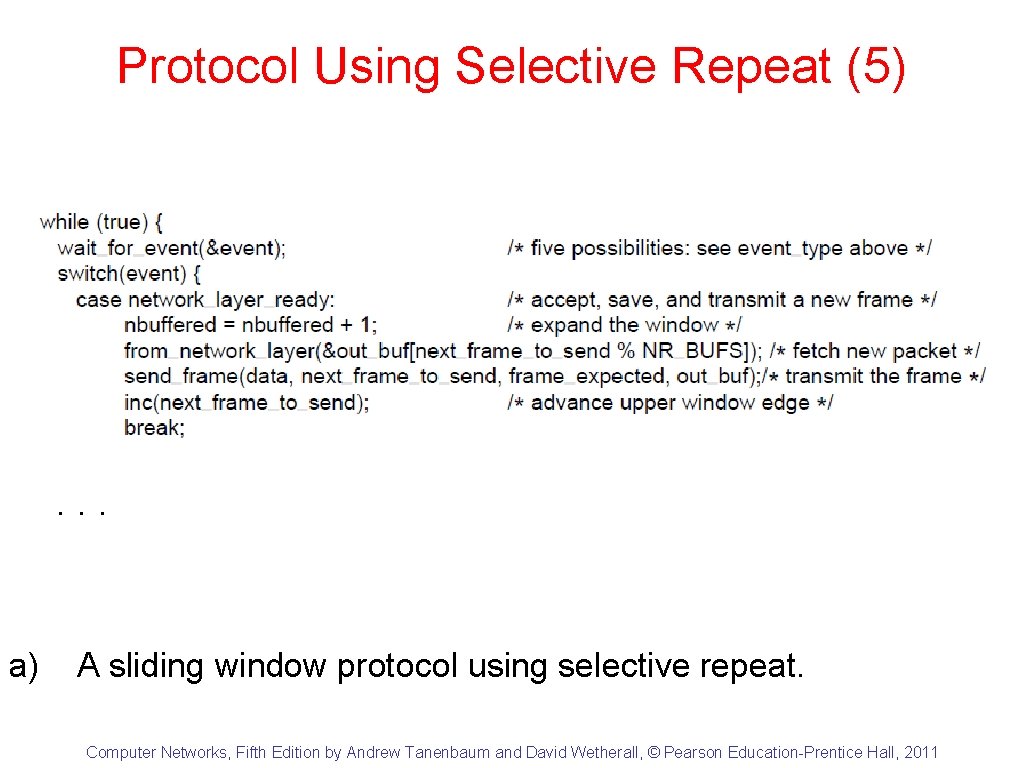 Protocol Using Selective Repeat (5)

while (true) {
wait_for_event(&event); /* five possibilities: see event_type above */
switch(event) {
case network_layer_ready: /* accept, save, and transmit a new frame */
nbuffered = nbuffered + 1; /* expand the window */
from_network_layer(&out_buf[next_frame_to_send % NR_BUFS]); /* fetch new packet */
send_frame(data, next_frame_to_send, frame_expected, out_buf);/* transmit the frame */
inc(next_frame_to_send); /* advance upper window edge */
break;

. . .

a) A sliding window protocol using selective repeat.

Computer Networks, Fifth Edition by Andrew Tanenbaum and David Wetherall, © Pearson Education-Prentice Hall, 2011